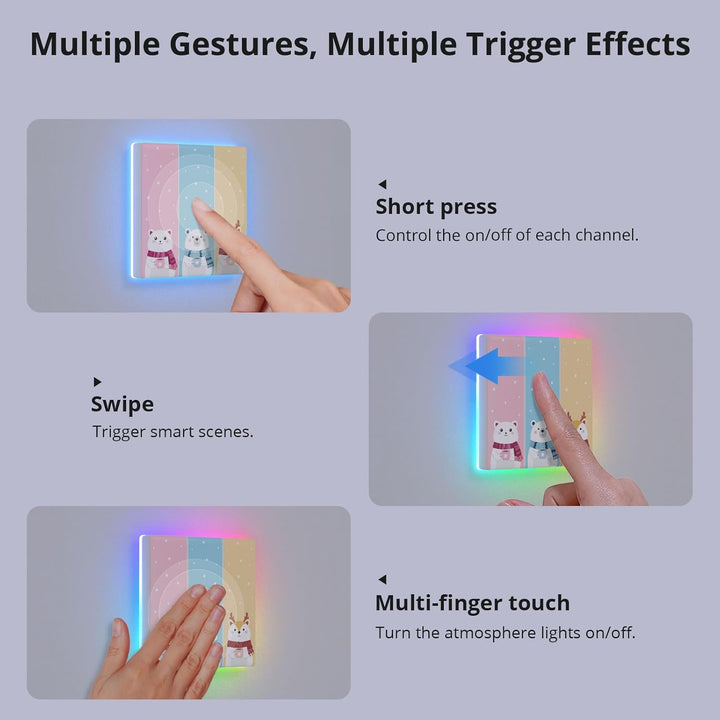 Multiple Gestures, Multiple Trigger Effects

Short press
Control the on/off of each channel.

Swipe
Trigger smart scenes.

Multi-finger touch
Turn the atmosphere lights on/off.